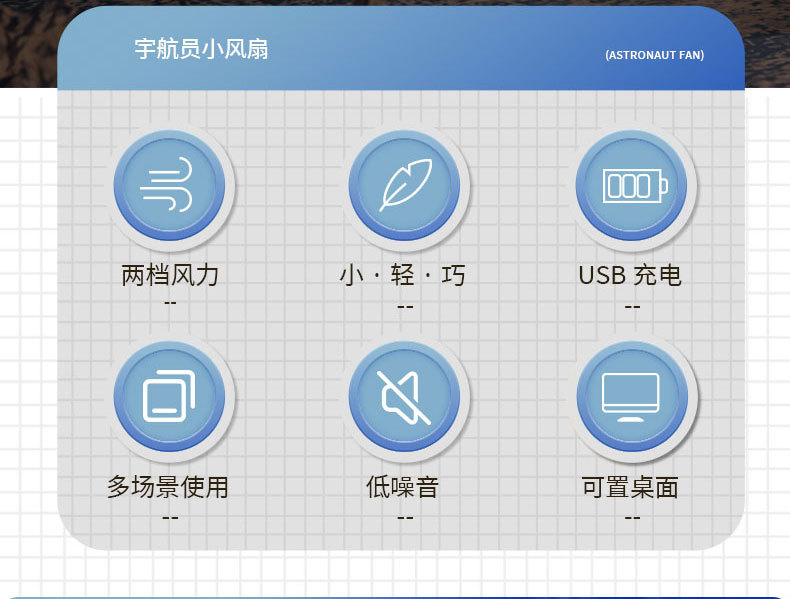 宇航员小风扇

(ASTRONAUT FAN)

两档风力
--

小 · 轻 · 巧
--

USB 充电
--

多场景使用
--

低噪音
--

可置桌面
--